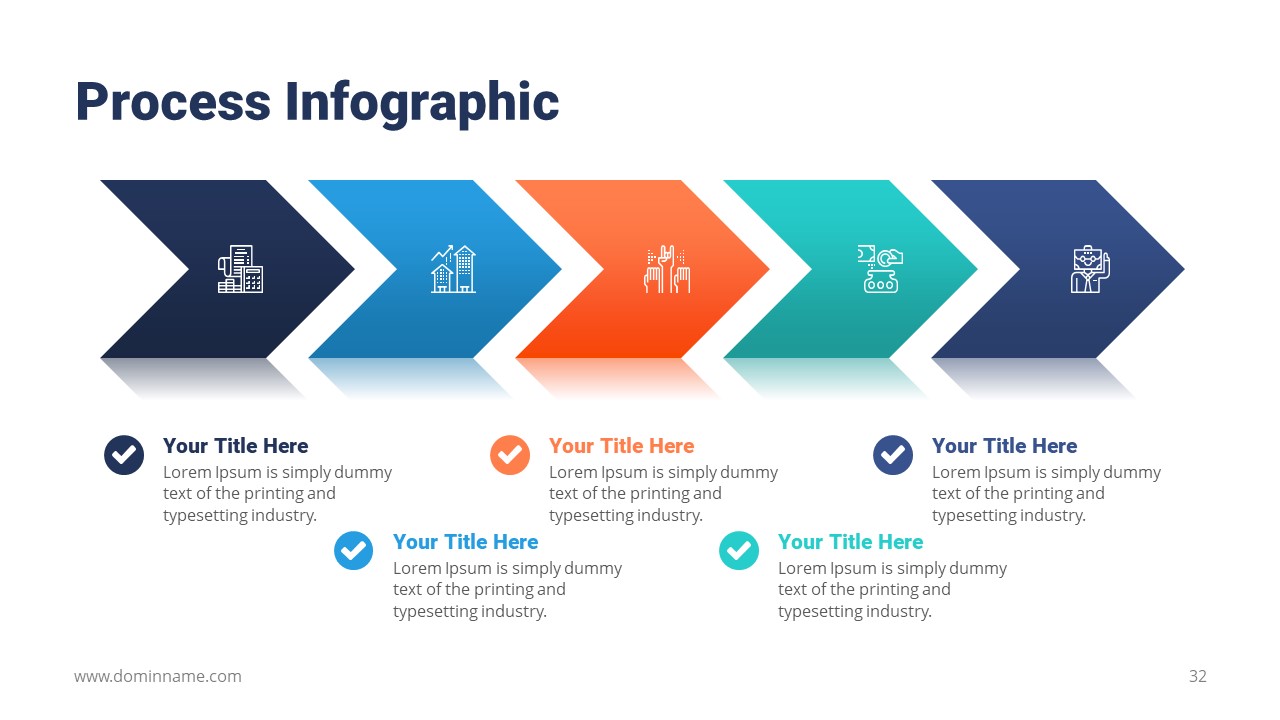 Process Infographic

Your Title Here
Lorem Ipsum is simply dummy text of the printing and typesetting industry.

Your Title Here
Lorem Ipsum is simply dummy text of the printing and typesetting industry.

Your Title Here
Lorem Ipsum is simply dummy text of the printing and typesetting industry.

Your Title Here
Lorem Ipsum is simply dummy text of the printing and typesetting industry.

Your Title Here
Lorem Ipsum is simply dummy text of the printing and typesetting industry.

www.dominname.com

32